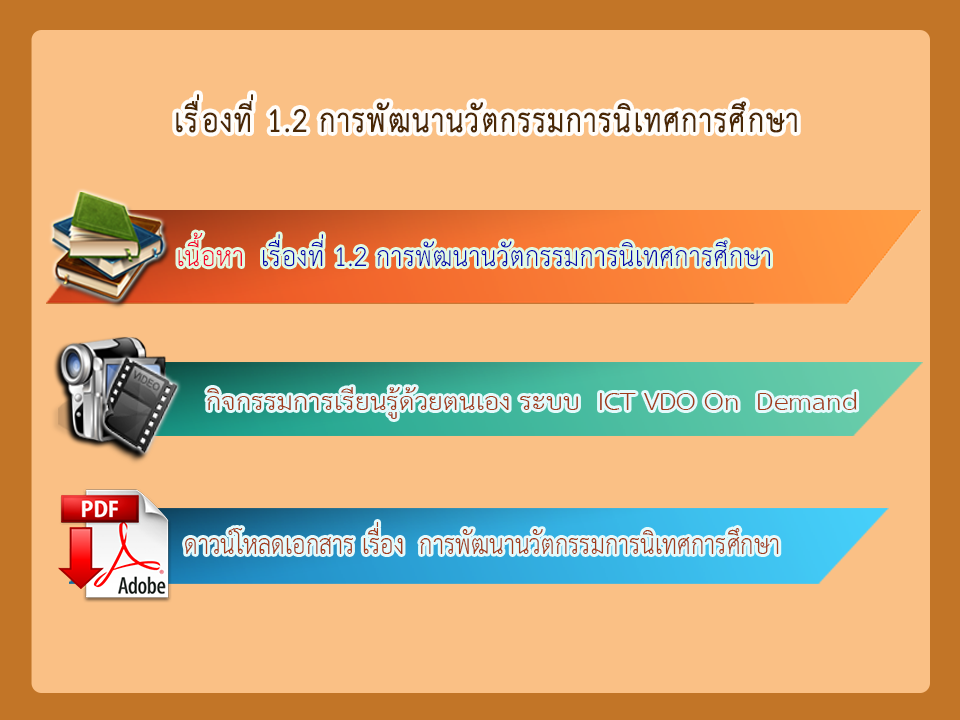 เรื่องที่ 1.2 การพัฒนานวัตกรรมการนิเทศการศึกษา

เนื้อหา เรื่องที่ 1.2 การพัฒนานวัตกรรมการนิเทศการศึกษา

VIDEO

กิจกรรมการเรียนรู้ด้วยตนเอง ระบบ ICT VDO On Demand

PDF

Adobe

ดาวน์โหลดเอกสาร เรื่อง การพัฒนานวัตกรรมการนิเทศการศึกษา